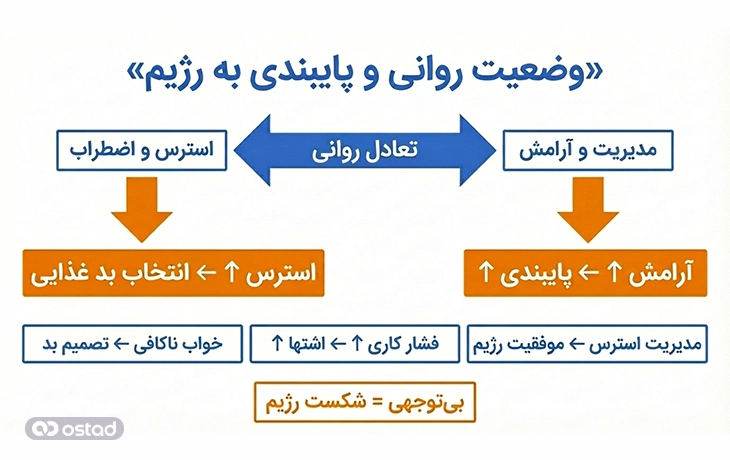 «وضعیت روانی و پایبندی به رژیم»

مدیریت و آرامش

تعادل روانی

استرس و اضطراب

آرامش ↑ ← پایبندی ↑

استرس ↑ ← انتخاب بد غذایی

مدیریت استرس ← موفقیت رژیم

فشار کاری ↑ ← اشتها ↑

خواب ناکافی ← تصمیم بد

بی‌توجهی = شکست رژیم

ostad